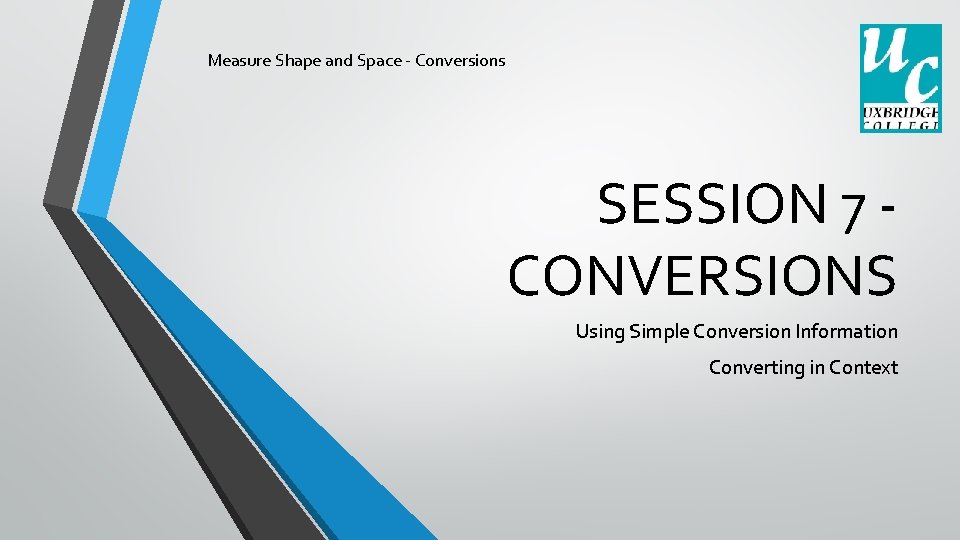 Measure Shape and Space - Conversions

UC
UXBRIDGE COLLEGE

SESSION 7 - CONVERSIONS

Using Simple Conversion Information

Converting in Context